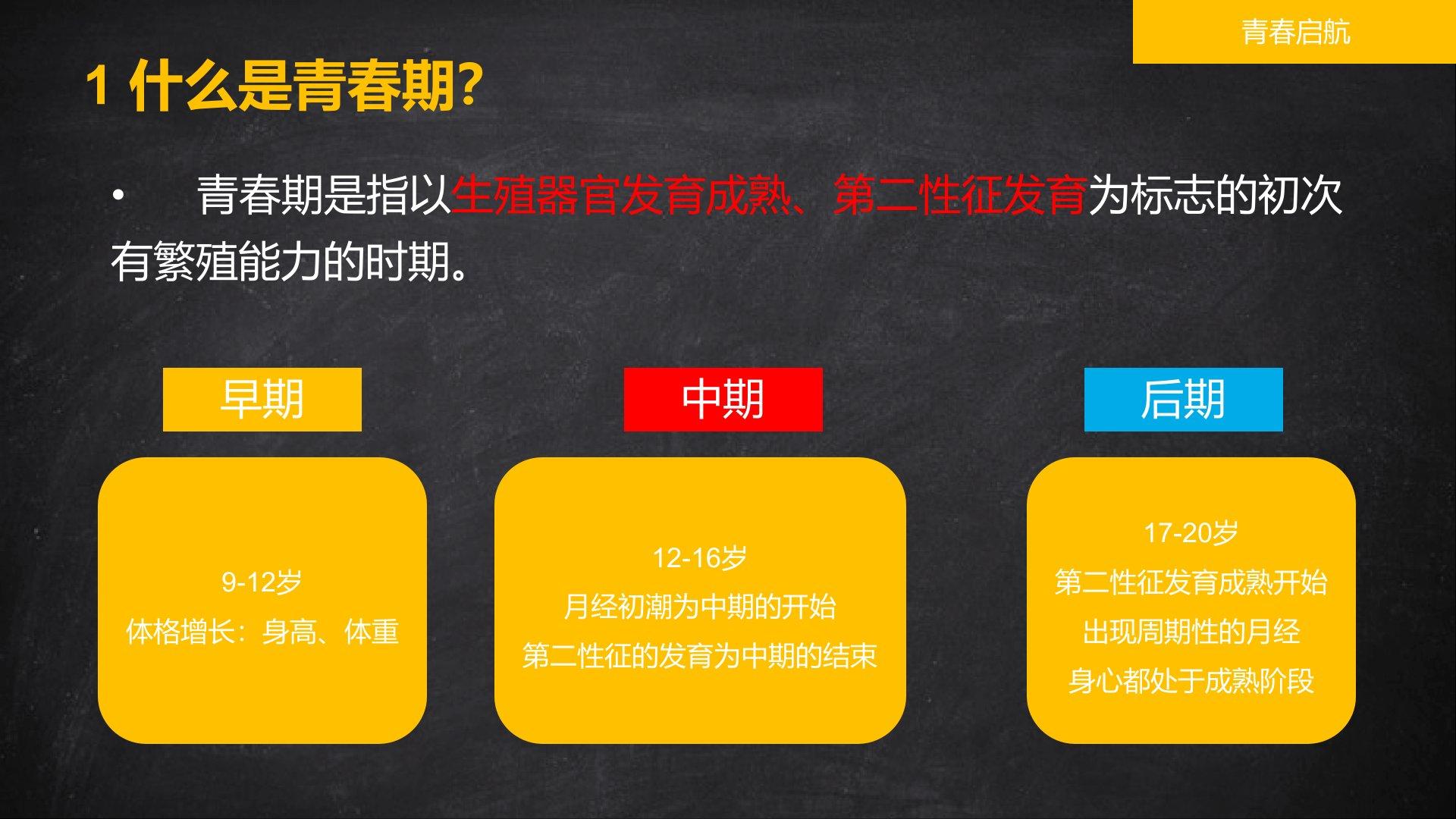 青春启航

1 什么是青春期?

• 青春期是指以生殖器官发育成熟、第二性征发育为标志的初次有繁殖能力的时期。

早期

9-12岁
体格增长：身高、体重

中期

12-16岁
月经初潮为中期的开始
第二性征的发育为中期的结束

后期

17-20岁
第二性征发育成熟开始
出现周期性的月经
身心都处于成熟阶段